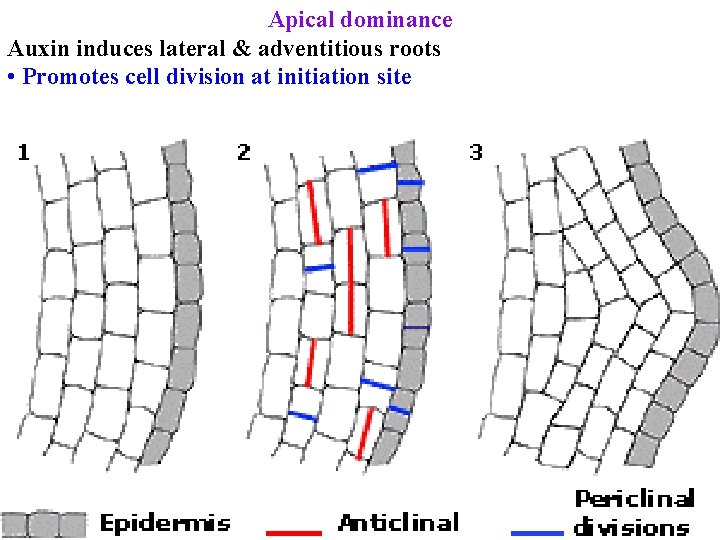 Apical dominance
Auxin induces lateral & adventitious roots
• Promotes cell division at initiation site

1
2
3

Epidermis
Anticlinal
Periclinal divisions